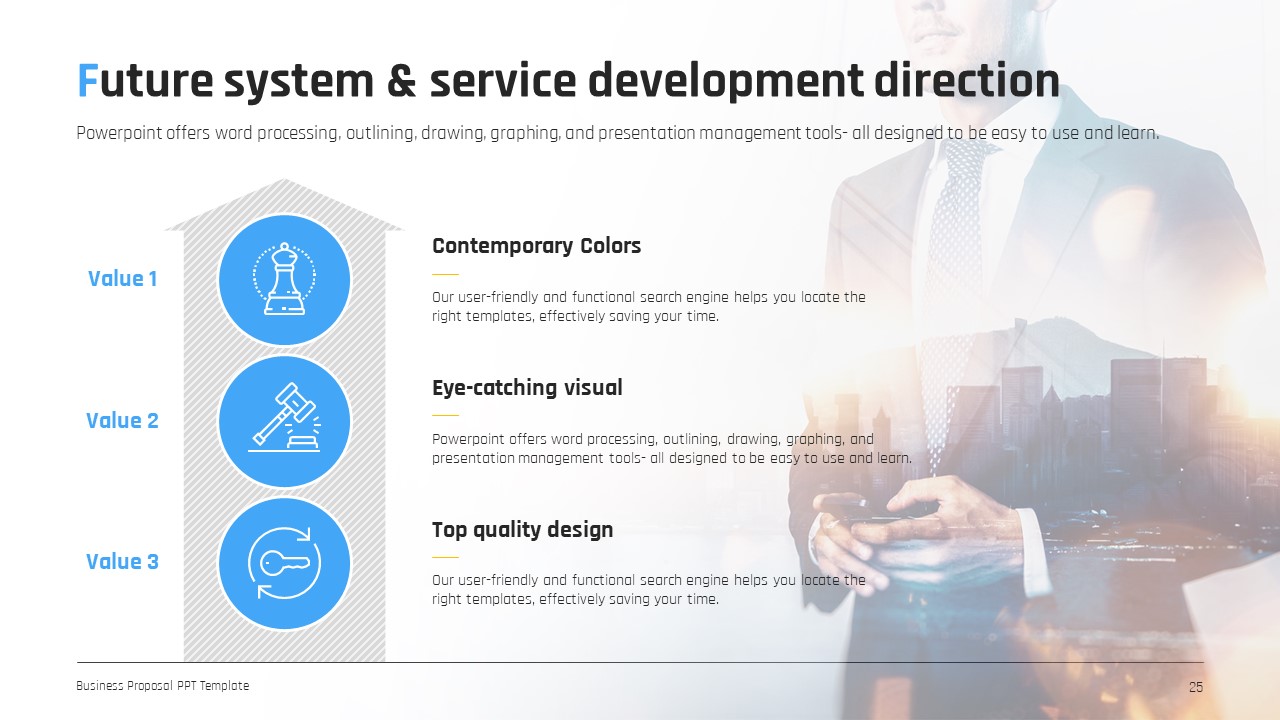 Future system & service development direction

Powerpoint offers word processing, outlining, drawing, graphing, and presentation management tools- all designed to be easy to use and learn.

Value 1

Contemporary Colors

Our user-friendly and functional search engine helps you locate the right templates, effectively saving your time.

Value 2

Eye-catching visual

Powerpoint offers word processing, outlining, drawing, graphing, and presentation management tools- all designed to be easy to use and learn.

Value 3

Top quality design

Our user-friendly and functional search engine helps you locate the right templates, effectively saving your time.

Business Proposal PPT Template

25